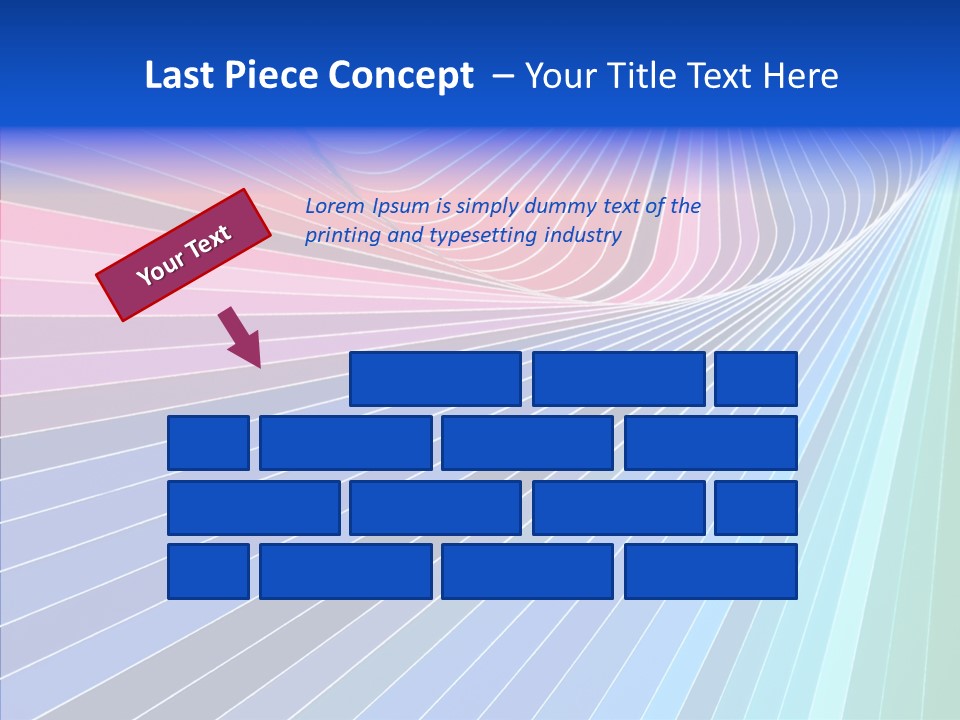 Last Piece Concept – Your Title Text Here

Your Text

Lorem Ipsum is simply dummy text of the printing and typesetting industry